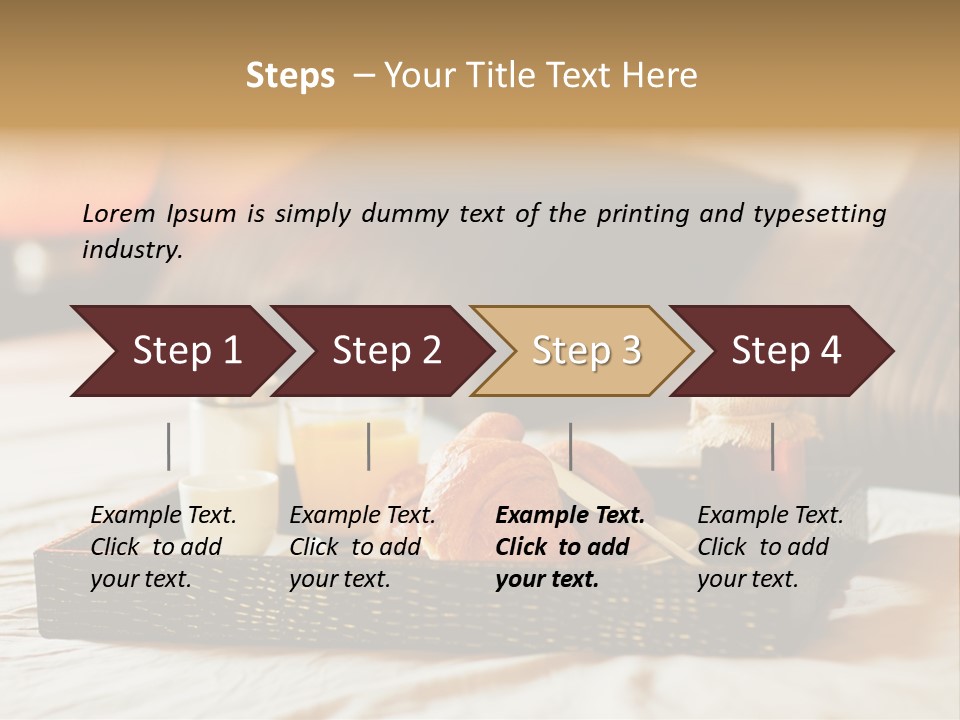 Steps – Your Title Text Here

Lorem Ipsum is simply dummy text of the printing and typesetting industry.

Step 1

Step 2

Step 3

Step 4

Example Text. Click to add your text.

Example Text. Click to add your text.

Example Text. Click to add your text.

Example Text. Click to add your text.